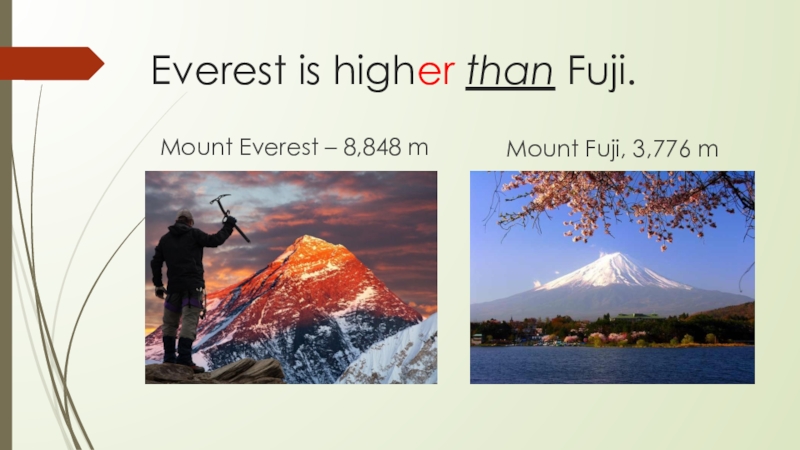 Everest is higher than Fuji.

Mount Everest – 8,848 m

Mount Fuji, 3,776 m